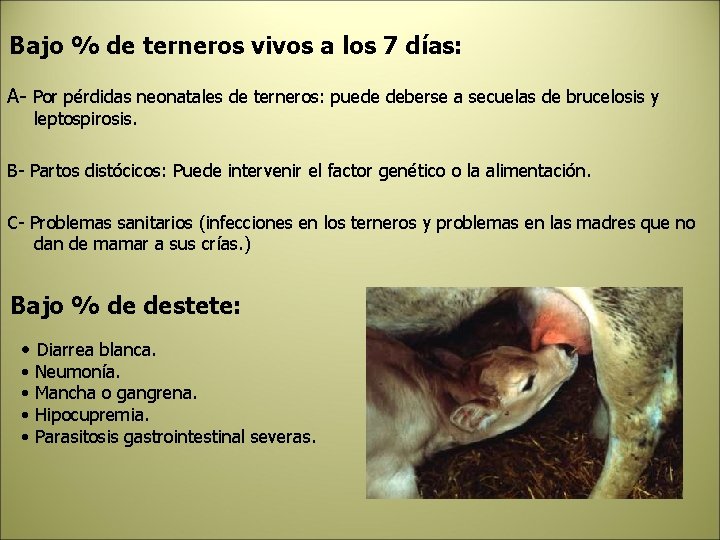 Bajo % de terneros vivos a los 7 días:

A- Por pérdidas neonatales de terneros: puede deberse a secuelas de brucelosis y leptospirosis.

B- Partos distócicos: Puede intervenir el factor genético o la alimentación.

C- Problemas sanitarios (infecciones en los terneros y problemas en las madres que no dan de mamar a sus crías.)

Bajo % de destete:

• Diarrea blanca.
• Neumonía.
• Mancha o gangrena.
• Hipocupremia.
• Parasitosis gastrointestinal severas.